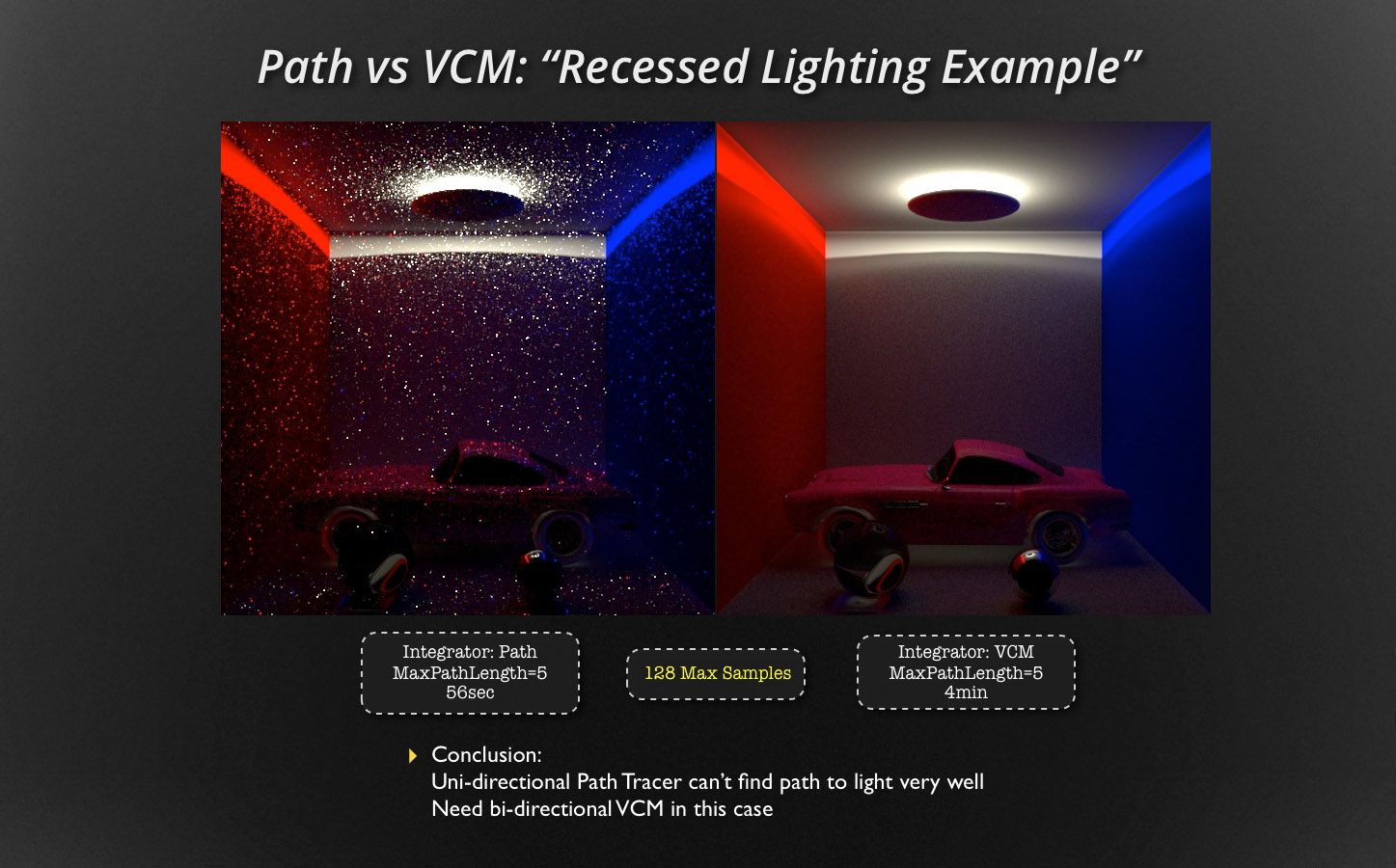 Path vs VCM: “Recessed Lighting Example”

Integrator: Path
MaxPathLength=5
56sec

128 Max Samples

Integrator: VCM
MaxPathLength=5
4min

Conclusion:
Uni-directional Path Tracer can’t find path to light very well
Need bi-directional VCM in this case